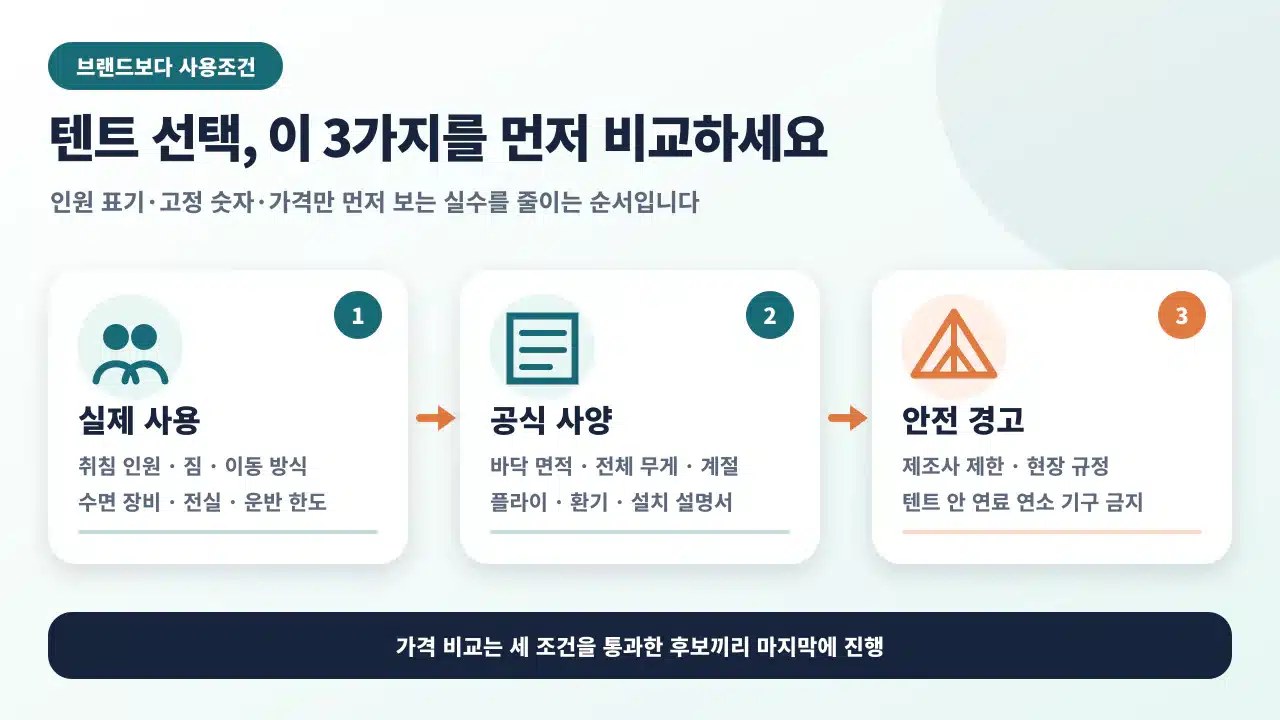 브랜드보다 사용조건

텐트 선택, 이 3가지를 먼저 비교하세요

인원 표기·고정 숫자·가격만 먼저 보는 실수를 줄이는 순서입니다

1

실제 사용

취침 인원 · 짐 · 이동 방식
수면 장비 · 전실 · 운반 한도

2

공식 사양

바닥 면적 · 전체 무게 · 계절
플라이 · 환기 · 설치 설명서

3

안전 경고

제조사 제한 · 현장 규정
텐트 안 연료 연소 기구 금지

가격 비교는 세 조건을 통과한 후보끼리 마지막에 진행